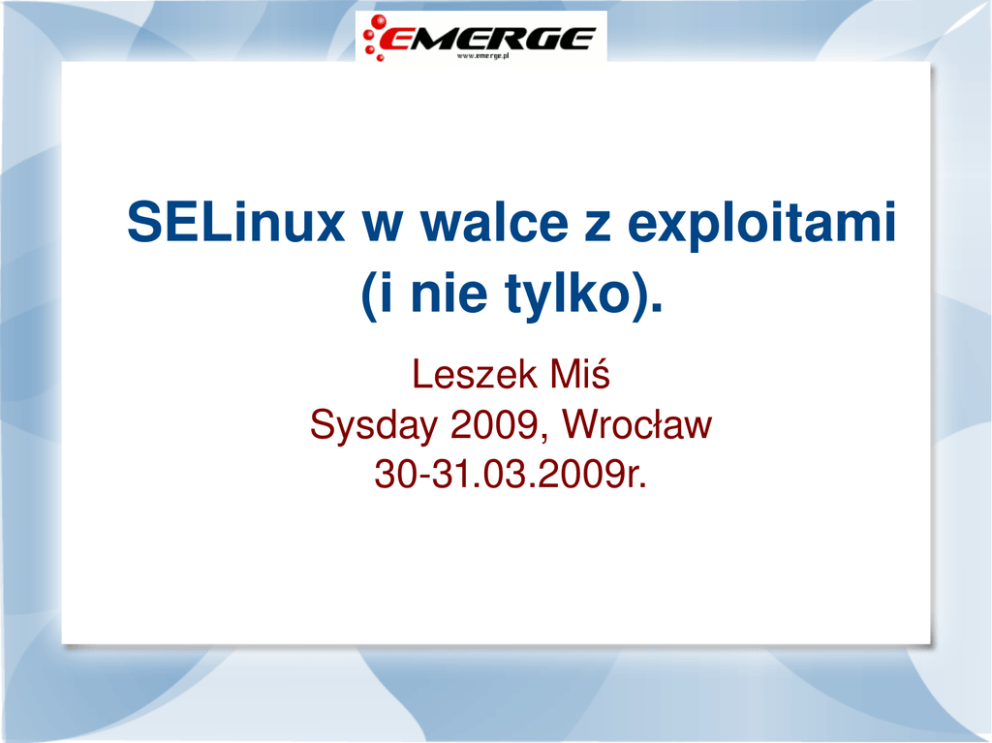 EMERGE
www.emerge.pl

SELinux w walce z exploitami (i nie tylko).

Leszek Miś
Sysday 2009, Wrocław
30-31.03.2009r.